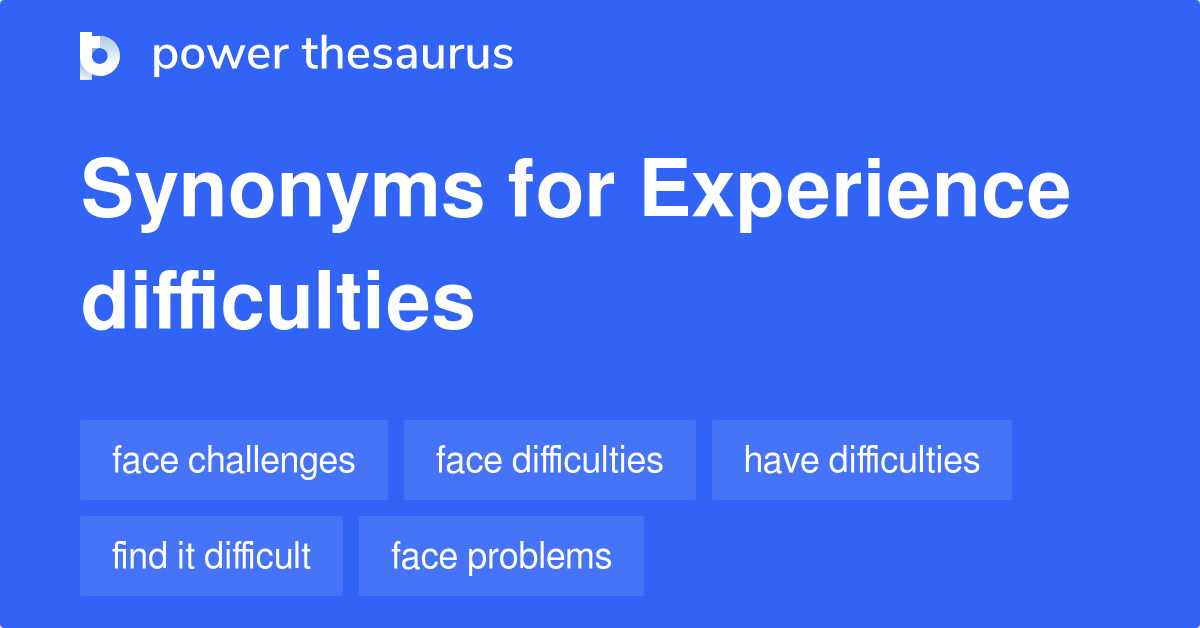 power thesaurus

Synonyms for Experience difficulties

face challenges
face difficulties
have difficulties
find it difficult
face problems